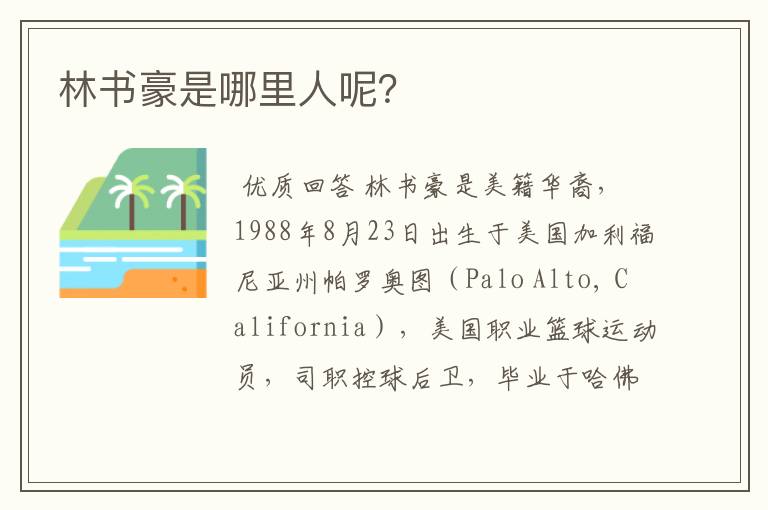 林书豪是哪里人呢?

优质回答 林书豪是美籍华裔，1988年8月23日出生于美国加利福尼亚州帕罗奥图（Palo Alto, California），美国职业篮球运动员，司职控球后卫，毕业于哈佛